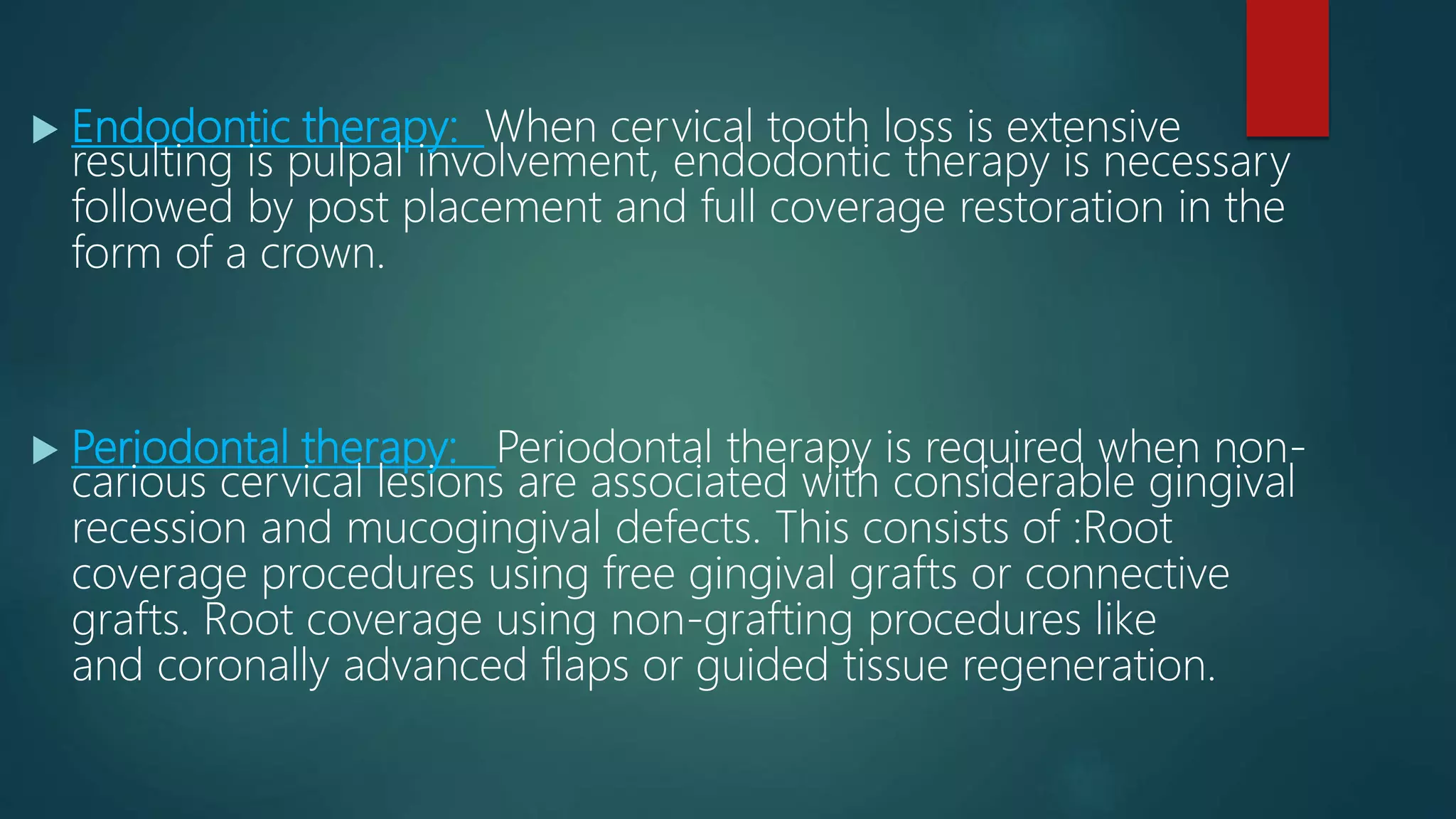 Endodontic therapy: When cervical tooth loss is extensive resulting is pulpal involvement, endodontic therapy is necessary followed by post placement and full coverage restoration in the form of a crown.

Periodontal therapy: Periodontal therapy is required when non-carious cervical lesions are associated with considerable gingival recession and mucogingival defects. This consists of :Root coverage procedures using free gingival grafts or connective grafts. Root coverage using non-grafting procedures like and coronally advanced flaps or guided tissue regeneration.